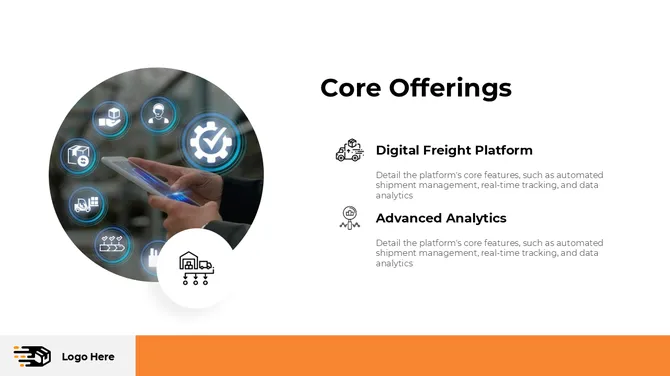 Core Offerings

Digital Freight Platform

Detail the platform's core features, such as automated shipment management, real-time tracking, and data analytics

Advanced Analytics

Detail the platform's core features, such as automated shipment management, real-time tracking, and data analytics

Logo Here